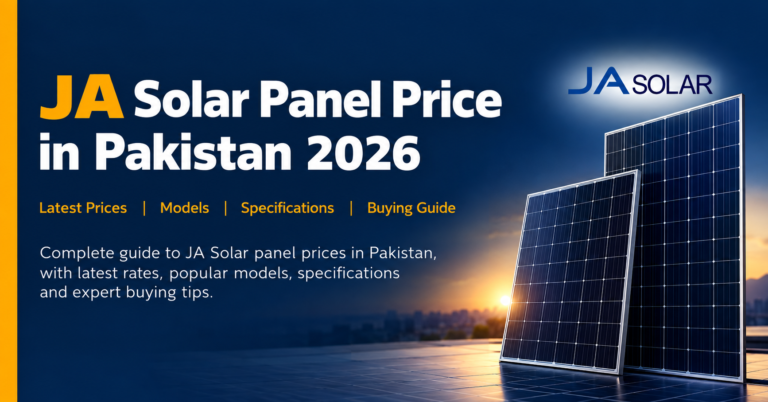 JA Solar Panel Price in Pakistan 2026

Latest Prices | Models | Specifications | Buying Guide

Complete guide to JA Solar panel prices in Pakistan, with latest rates, popular models, specifications and expert buying tips.

JA SOLAR